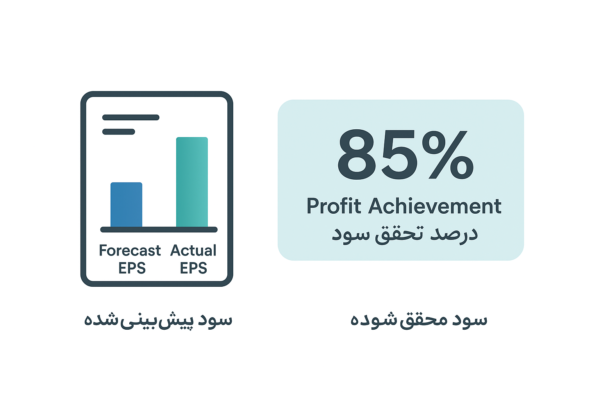 Forecast EPS

Actual EPS

85%

Profit Achievement

درصد تحقق سود

سود پیش‌بینی‌شده

سود محقق‌شوده